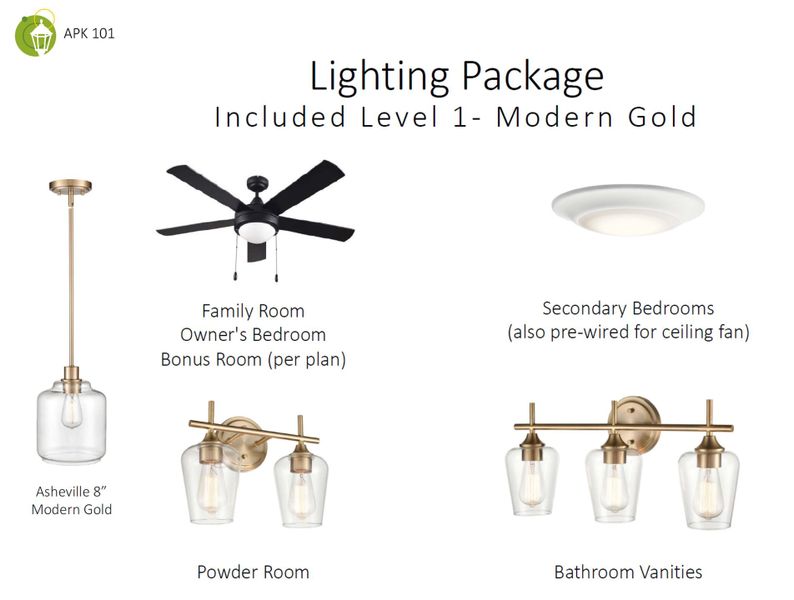 APK 101

Lighting Package
Included Level 1- Modern Gold

Family Room
Owner's Bedroom
Bonus Room (per plan)

Secondary Bedrooms
(also pre-wired for ceiling fan)

Asheville 8"
Modern Gold

Powder Room

Bathroom Vanities